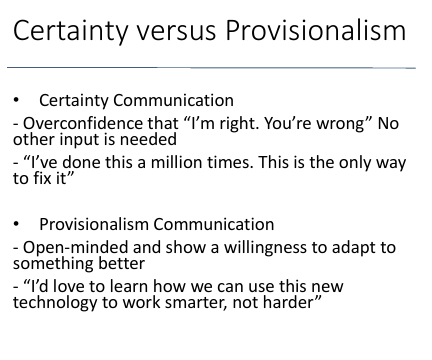 Certainty versus Provisionalism

• Certainty Communication

- Overconfidence that “I’m right. You’re wrong” No other input is needed

- “I’ve done this a million times. This is the only way to fix it”

• Provisionalism Communication

- Open-minded and show a willingness to adapt to something better

- “I’d love to learn how we can use this new technology to work smarter, not harder”